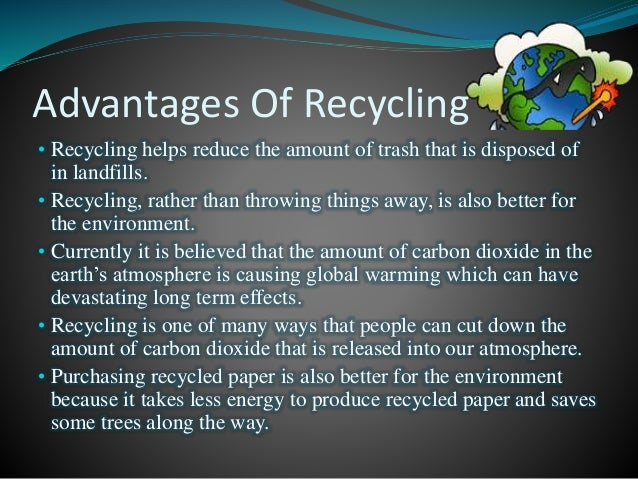 Advantages Of Recycling

• Recycling helps reduce the amount of trash that is disposed of in landfills.
• Recycling, rather than throwing things away, is also better for the environment.
• Currently it is believed that the amount of carbon dioxide in the earth's atmosphere is causing global warming which can have devastating long term effects.
• Recycling is one of many ways that people can cut down the amount of carbon dioxide that is released into our atmosphere.
• Purchasing recycled paper is also better for the environment because it takes less energy to produce recycled paper and saves some trees along the way.